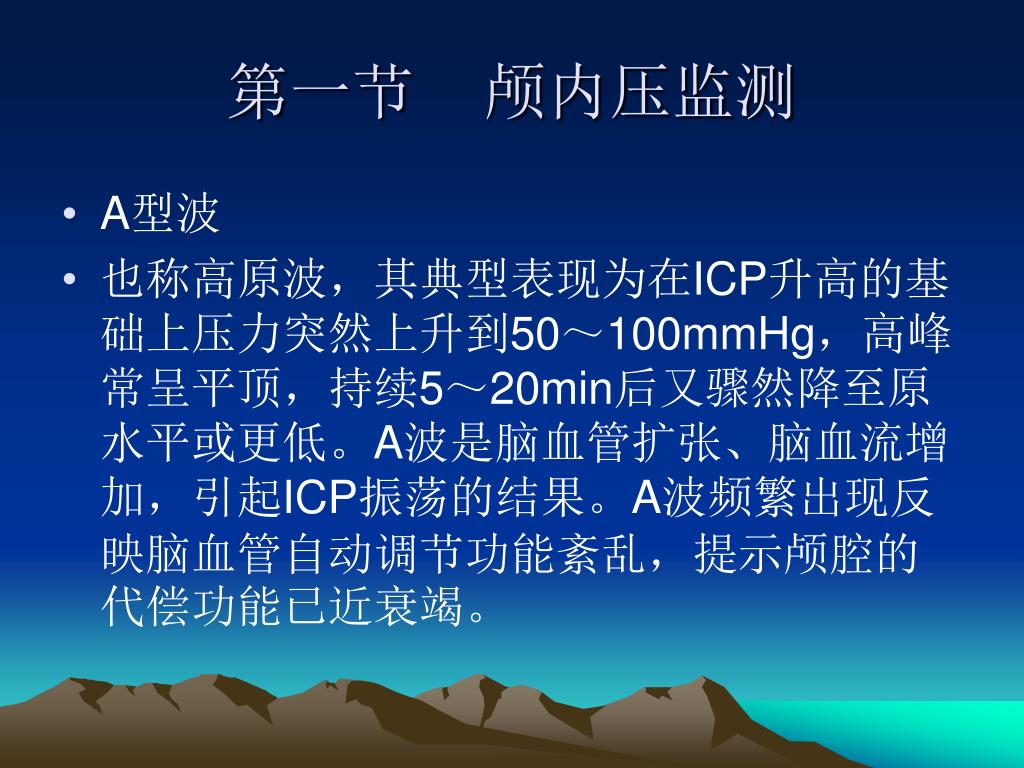 第一节　颅内压监测

• A型波

• 也称高原波，其典型表现为在ICP升高的基础上压力突然上升到50～100mmHg，高峰常呈平顶，持续5～20min后又骤然降至原水平或更低。A波是脑血管扩张、脑血流增加，引起ICP振荡的结果。A波频繁出现反映脑血管自动调节功能紊乱，提示颅腔的代偿功能已近衰竭。